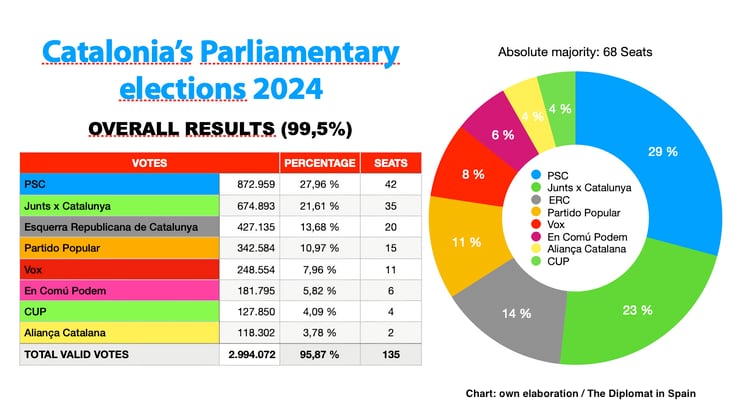 Catalonia's Parliamentary elections 2024

OVERALL RESULTS (99,5%)

| VOTES | | PERCENTAGE | SEATS |
|---|---|---|---|
| PSC | 872.959 | 27,96 % | 42 |
| Junts x Catalunya | 674.893 | 21,61 % | 35 |
| Esquerra Republicana de Catalunya | 427.135 | 13,68 % | 20 |
| Partido Popular | 342.584 | 10,97 % | 15 |
| Vox | 248.554 | 7,96 % | 11 |
| En Comú Podem | 181.795 | 5,82 % | 6 |
| CUP | 127.850 | 4,09 % | 4 |
| Aliança Catalana | 118.302 | 3,78 % | 2 |
| TOTAL VALID VOTES | 2.994.072 | 95,87 % | 135 |

Absolute majority: 68 Seats

29 %
23 %
14 %
11 %
8 %
6 %
4 %
4 %

PSC
Junts x Catalunya
ERC
Partido Popular
Vox
En Comú Podem
Aliança Catalana
CUP

Chart: own elaboration / The Diplomat in Spain